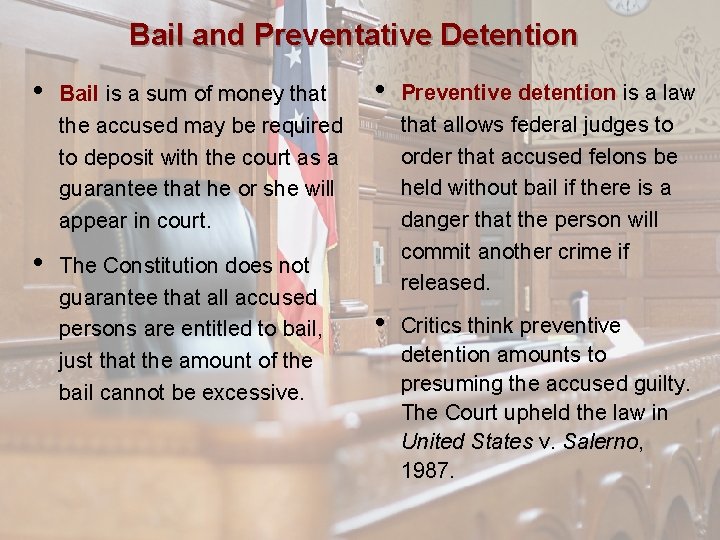 Bail and Preventative Detention

• Bail is a sum of money that the accused may be required to deposit with the court as a guarantee that he or she will appear in court.

• The Constitution does not guarantee that all accused persons are entitled to bail, just that the amount of the bail cannot be excessive.

• Preventive detention is a law that allows federal judges to order that accused felons be held without bail if there is a danger that the person will commit another crime if released.

• Critics think preventive detention amounts to presuming the accused guilty. The Court upheld the law in United States v. Salerno, 1987.